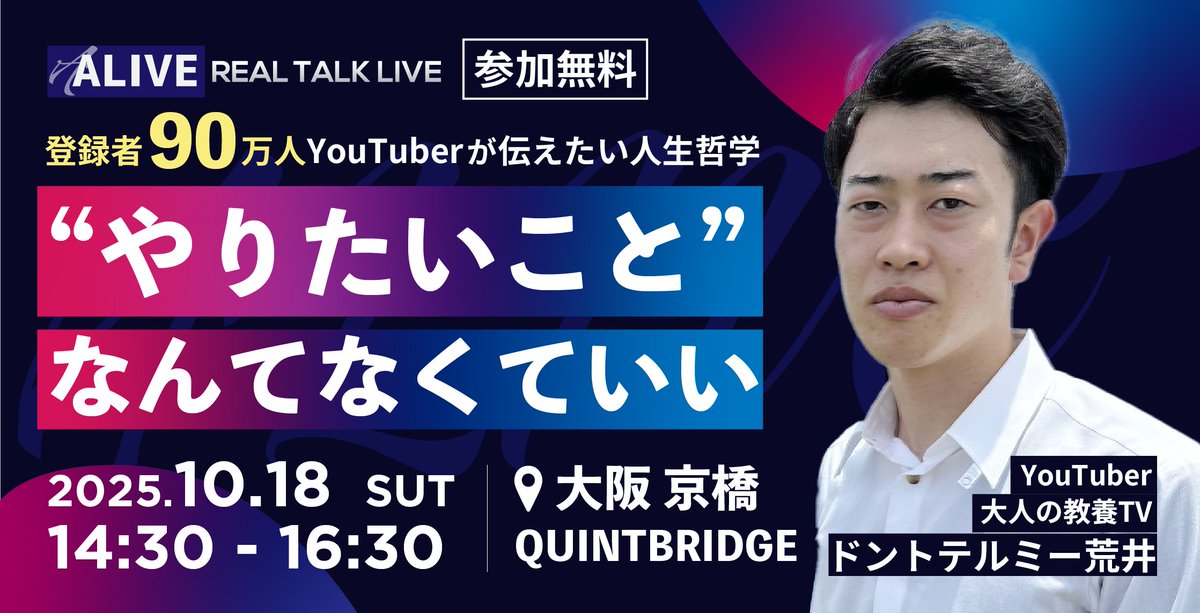 ALIVE REAL TALK LIVE 参加無料

登録者90万人YouTuberが伝えたい人生哲学

“やりたいこと”
なんてなくていい

2025.10.18 SUT
14:30 - 16:30

大阪 京橋
QUINTBRIDGE

YouTuber
大人の教養TV
ドントテルミー荒井